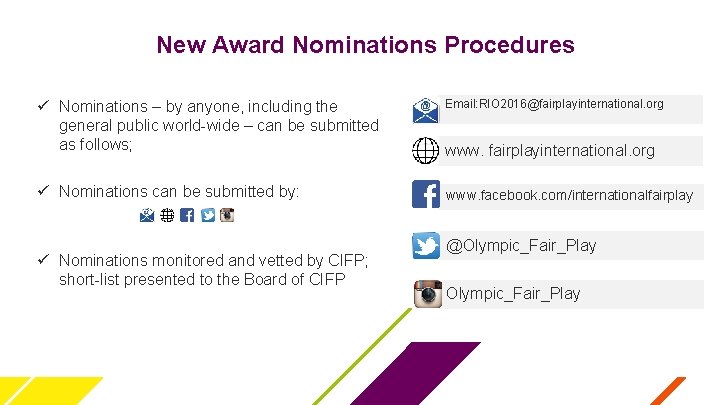 New Award Nominations Procedures

✓ Nominations – by anyone, including the general public world-wide – can be submitted as follows;

✓ Nominations can be submitted by:

✓ Nominations monitored and vetted by CIFP; short-list presented to the Board of CIFP

Email:RIO2016@fairplayinternational.org

www. fairplayinternational.org

www.facebook.com/internationalfairplay

@Olympic_Fair_Play

Olympic_Fair_Play